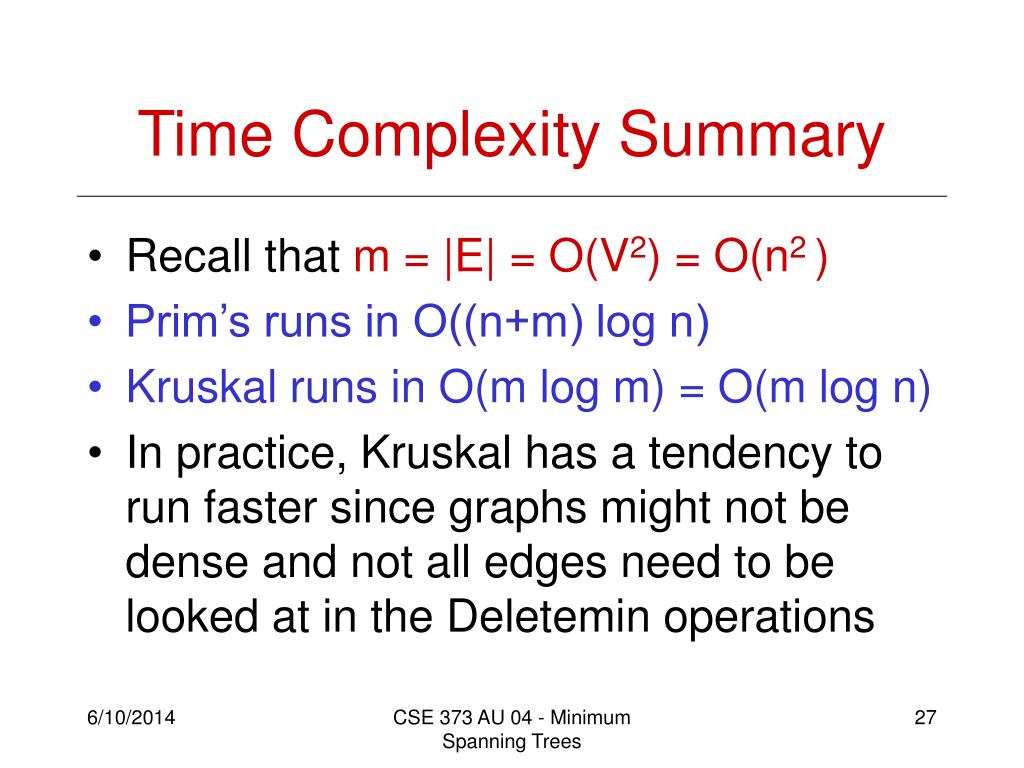 Time Complexity Summary

• Recall that $m = |E| = O(V^2) = O(n^2)$
• Prim's runs in O((n+m) log n)
• Kruskal runs in O(m log m) = O(m log n)
• In practice, Kruskal has a tendency to run faster since graphs might not be dense and not all edges need to be looked at in the Deletemin operations

6/10/2014

CSE 373 AU 04 - Minimum Spanning Trees

27